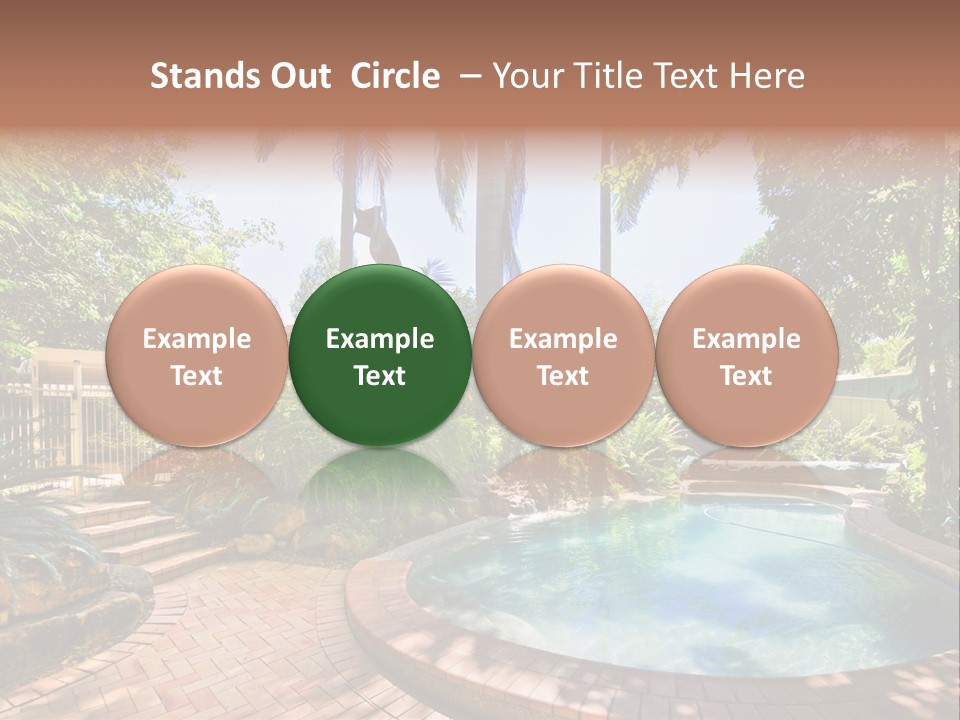 Stands Out Circle – Your Title Text Here

Example Text

Example Text

Example Text

Example Text